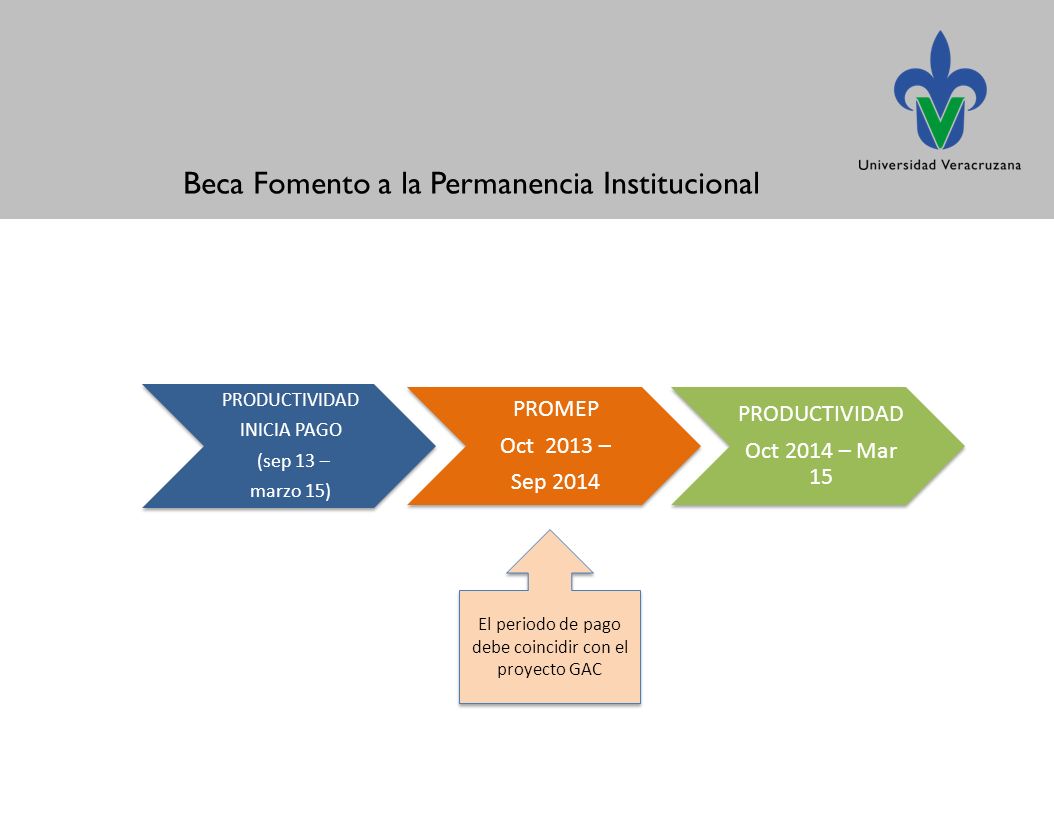 Universidad Veracruzana

Beca Fomento a la Permanencia Institucional

PRODUCTIVIDAD
INICIA PAGO
(sep 13 –
marzo 15)

PROMEP
Oct 2013 –
Sep 2014

PRODUCTIVIDAD
Oct 2014 – Mar 15

El periodo de pago debe coincidir con el proyecto GAC